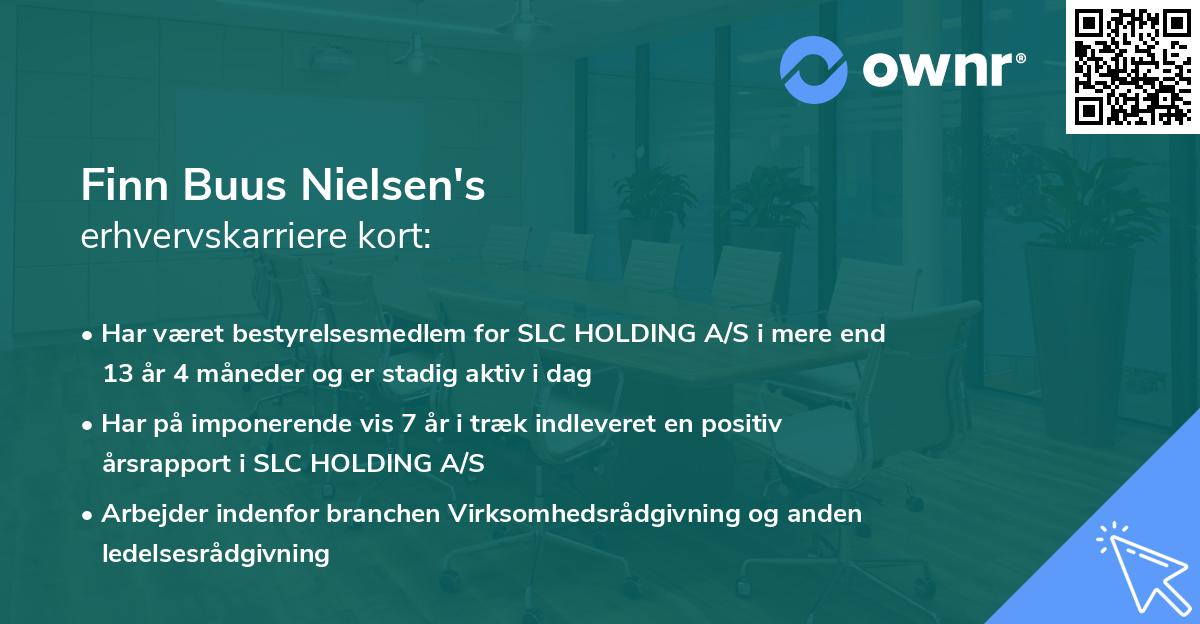 ownr®

Finn Buus Nielsen's
erhvervskarriere kort:

• Har været bestyrelsesmedlem for SLC HOLDING A/S i mere end 13 år 4 måneder og er stadig aktiv i dag

• Har på imponerende vis 7 år i træk indleveret en positiv årsrapport i SLC HOLDING A/S

• Arbejder indenfor branchen Virksomhedsrådgivning og anden ledelsesrådgivning